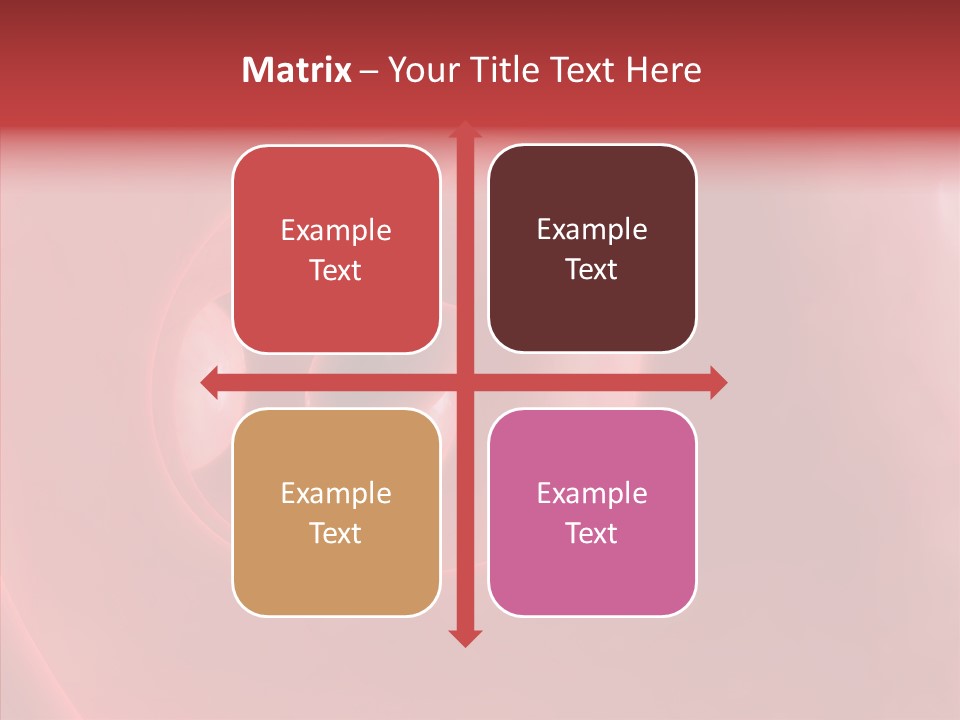 Matrix – Your Title Text Here

Example Text

Example Text

Example Text

Example Text